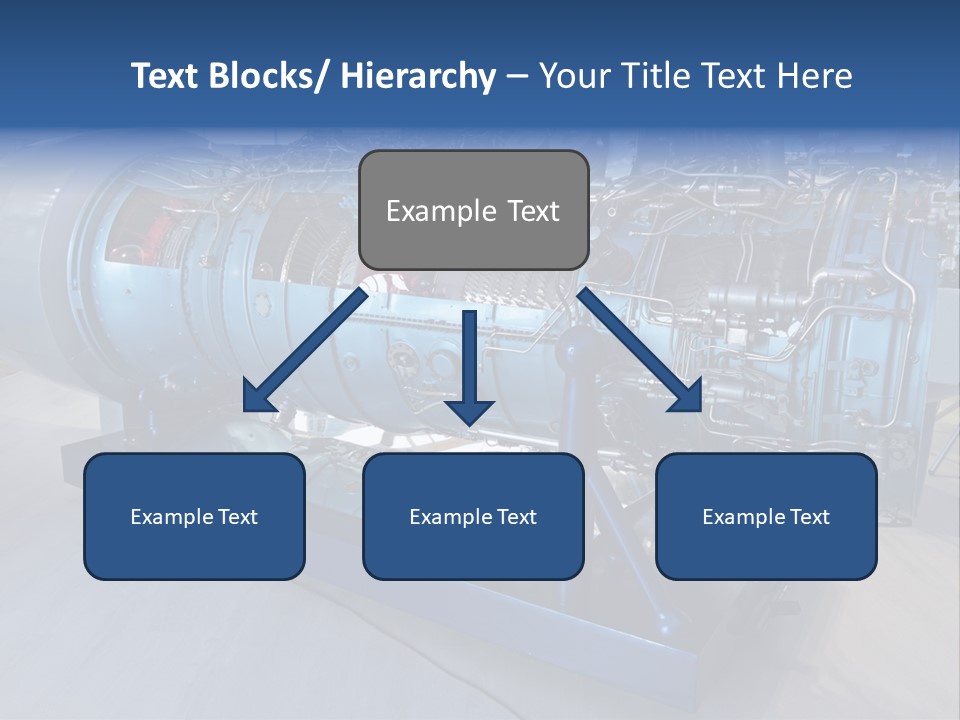 Text Blocks/ Hierarchy – Your Title Text Here

Example Text

Example Text

Example Text

Example Text